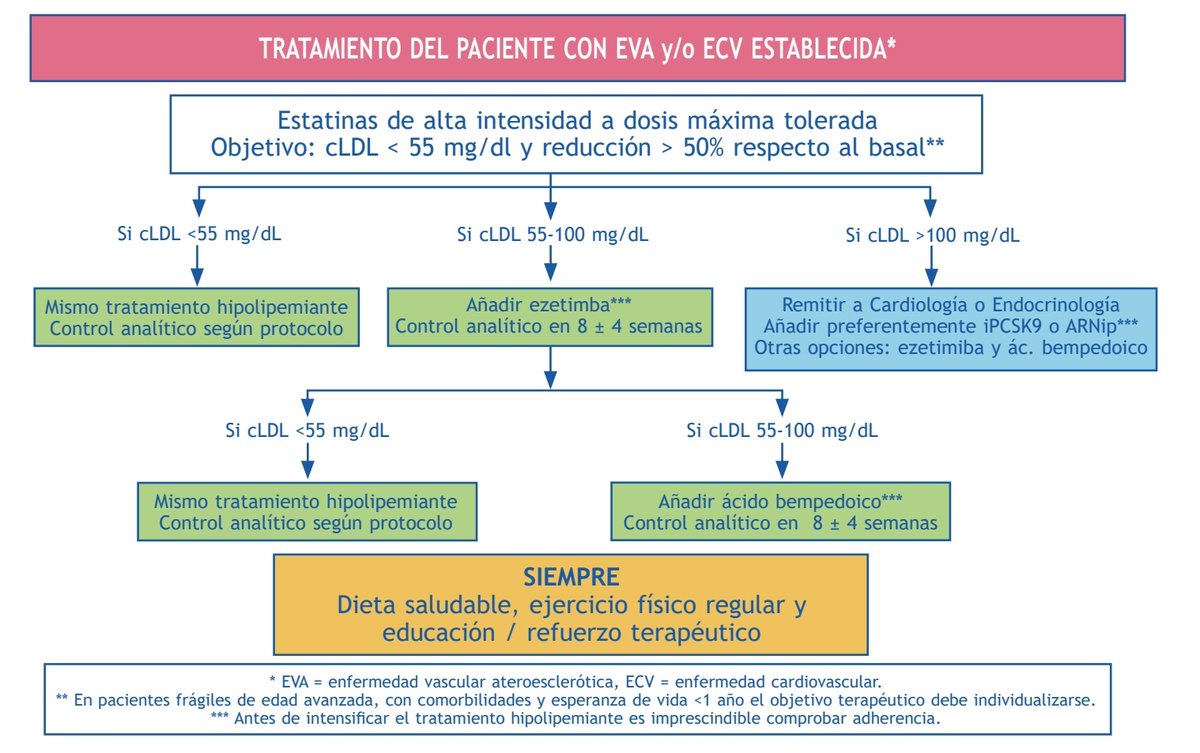 TRATAMIENTO DEL PACIENTE CON EVA y/o ECV ESTABLECIDA*

Estatinas de alta intensidad a dosis máxima tolerada
Objetivo: cLDL < 55 mg/dl y reducción > 50% respecto al basal**

Si cLDL <55 mg/dL

Mismo tratamiento hipolipemiante
Control analítico según protocolo

Si cLDL 55-100 mg/dL

Añadir ezetimba***
Control analítico en 8 ± 4 semanas

Si cLDL >100 mg/dL

Remitir a Cardiología o Endocrinología
Añadir preferentemente iPCSK9 o ARNip***
Otras opciones: ezetimiba y ác. bempedoico

Si cLDL <55 mg/dL

Mismo tratamiento hipolipemiante
Control analítico según protocolo

Si cLDL 55-100 mg/dL

Añadir ácido bempedoico***
Control analítico en 8 ± 4 semanas

SIEMPRE
Dieta saludable, ejercicio físico regular y educación / refuerzo terapéutico

* EVA = enfermedad vascular ateroesclerótica, ECV = enfermedad cardiovascular.
** En pacientes frágiles de edad avanzada, con comorbilidades y esperanza de vida <1 año el objetivo terapéutico debe individualizarse.
*** Antes de intensificar el tratamiento hipolipemiante es imprescindible comprobar adherencia.